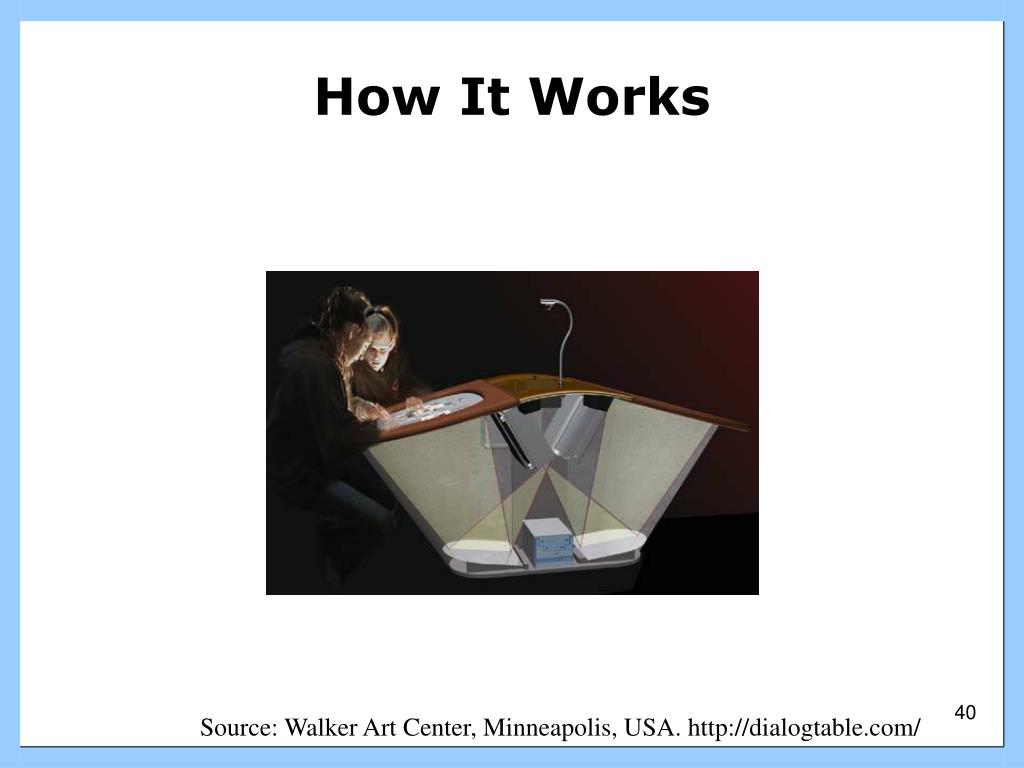 How It Works

Source: Walker Art Center, Minneapolis, USA. http://dialogtable.com/

40